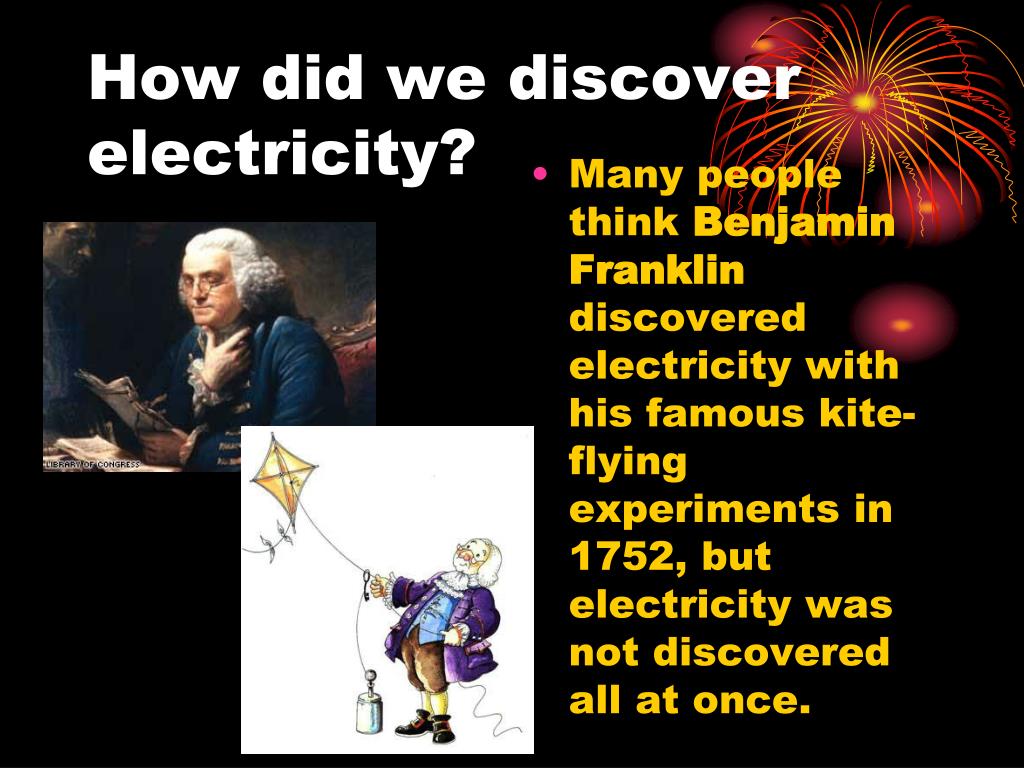 How did we discover electricity?

LIBRARY OF CONGRESS

• Many people think Benjamin Franklin discovered electricity with his famous kite-flying experiments in 1752, but electricity was not discovered all at once.